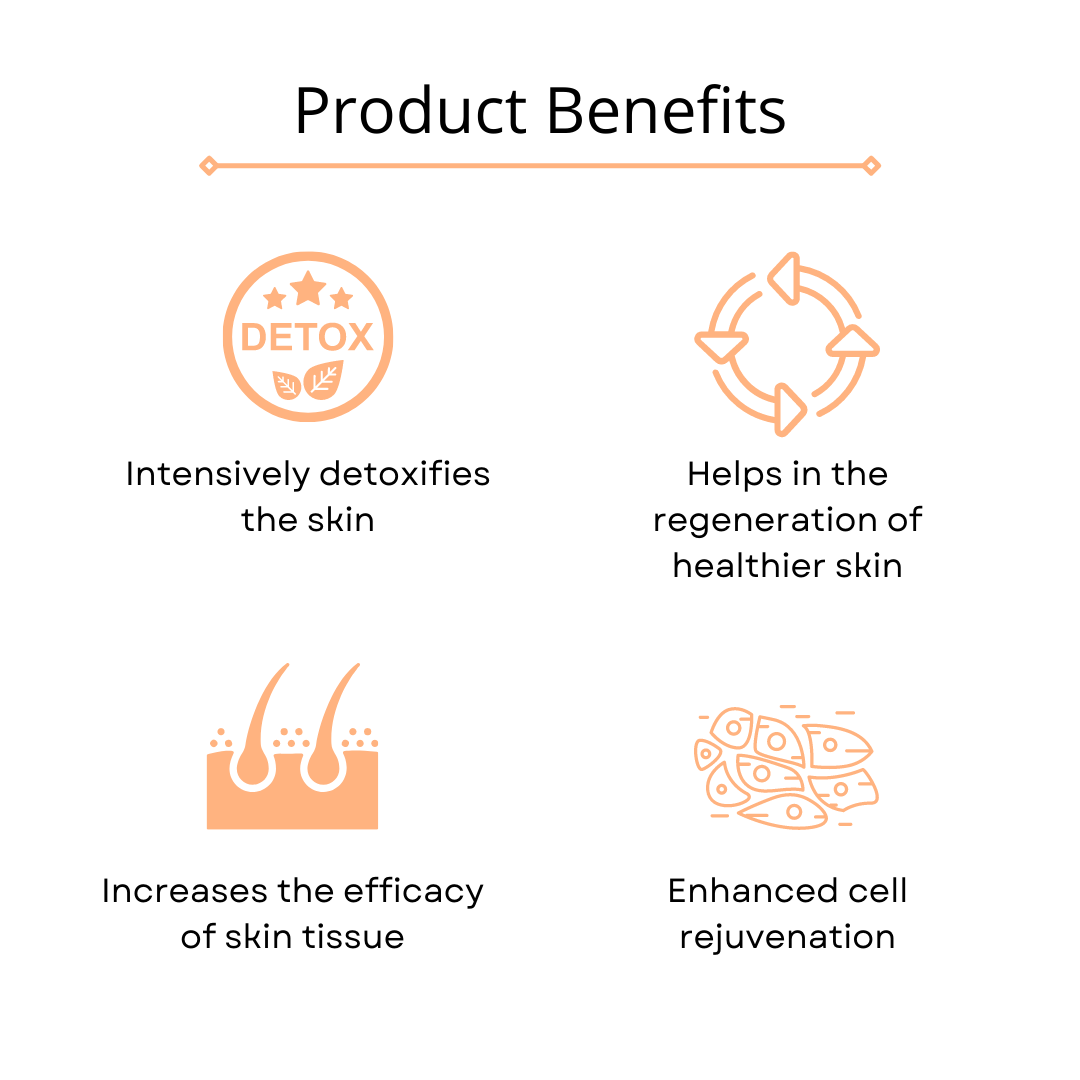 Product Benefits

DETOX

Intensively detoxifies the skin

Helps in the regeneration of healthier skin

Increases the efficacy of skin tissue

Enhanced cell rejuvenation